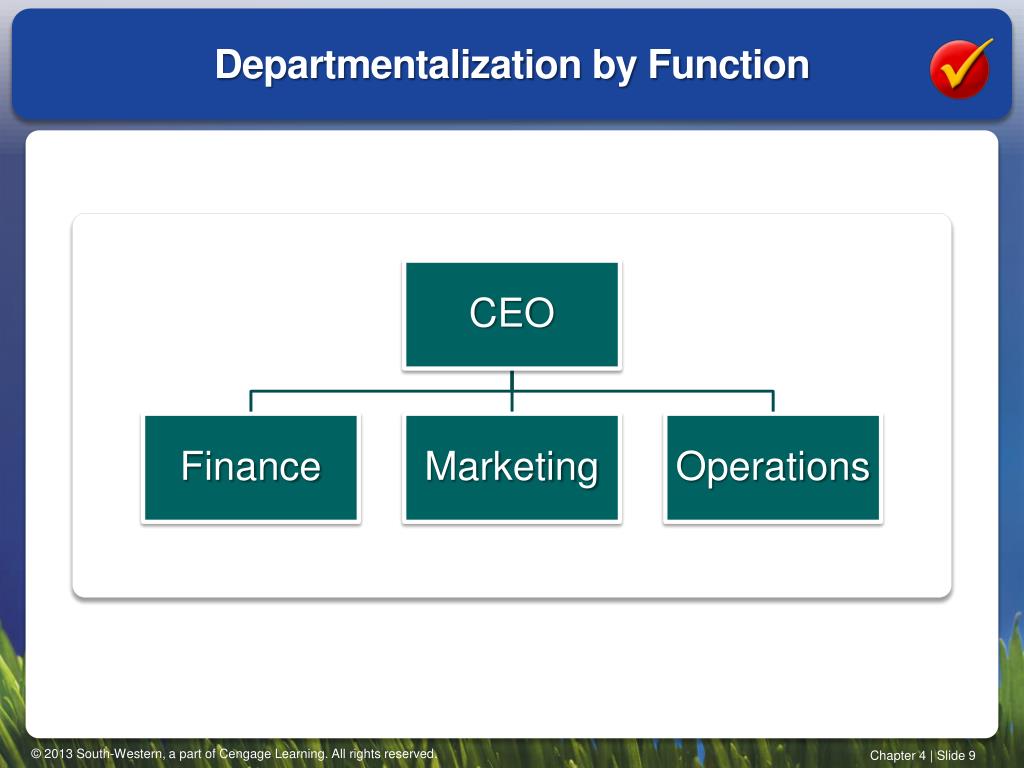 Departmentalization by Function

CEO

Finance

Marketing

Operations

© 2013 South-Western, a part of Cengage Learning. All rights reserved.

Chapter 4 | Slide 9